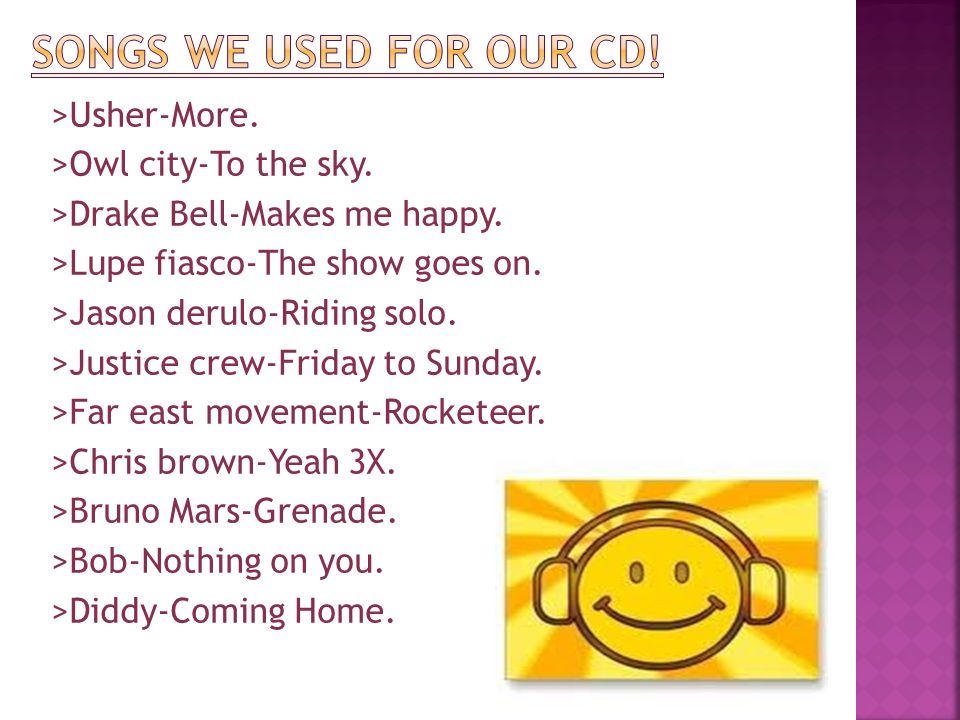 SONGS WE USED FOR OUR CD!

>Usher-More.
>Owl city-To the sky.
>Drake Bell-Makes me happy.
>Lupe fiasco-The show goes on.
>Jason derulo-Riding solo.
>Justice crew-Friday to Sunday.
>Far east movement-Rocketeer.
>Chris brown-Yeah 3X.
>Bruno Mars-Grenade.
>Bob-Nothing on you.
>Diddy-Coming Home.